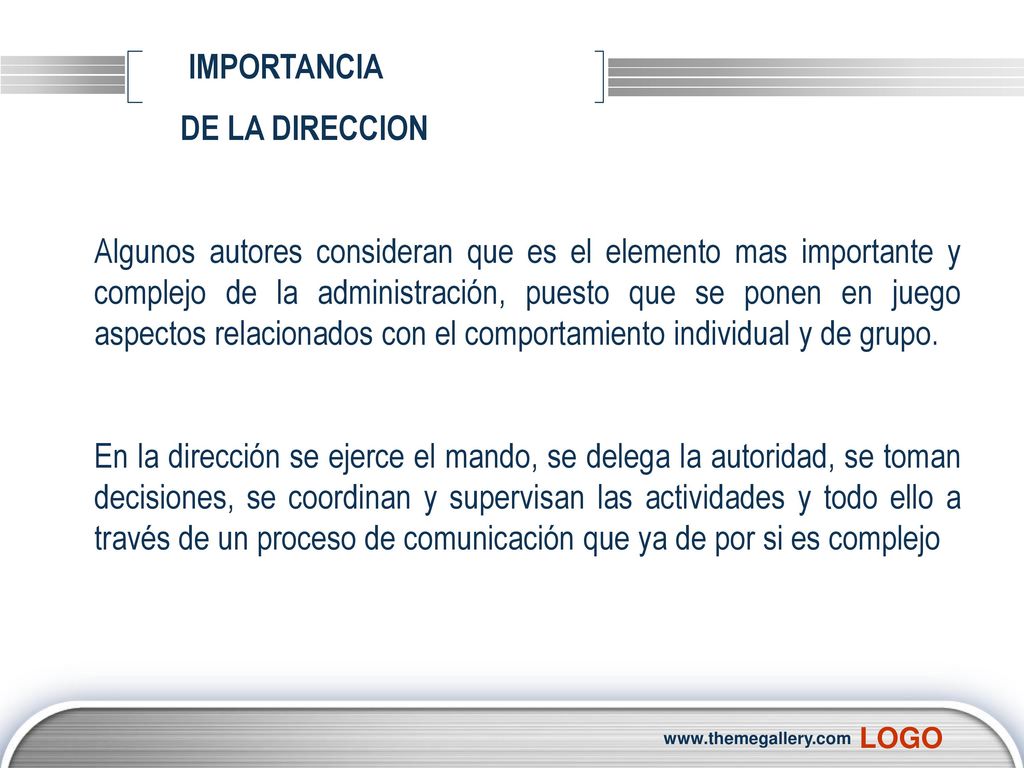 IMPORTANCIA
DE LA DIRECCION

Algunos autores consideran que es el elemento mas importante y complejo de la administración, puesto que se ponen en juego aspectos relacionados con el comportamiento individual y de grupo.

En la dirección se ejerce el mando, se delega la autoridad, se toman decisiones, se coordinan y supervisan las actividades y todo ello a través de un proceso de comunicación que ya de por si es complejo

www.themegallery.com LOGO